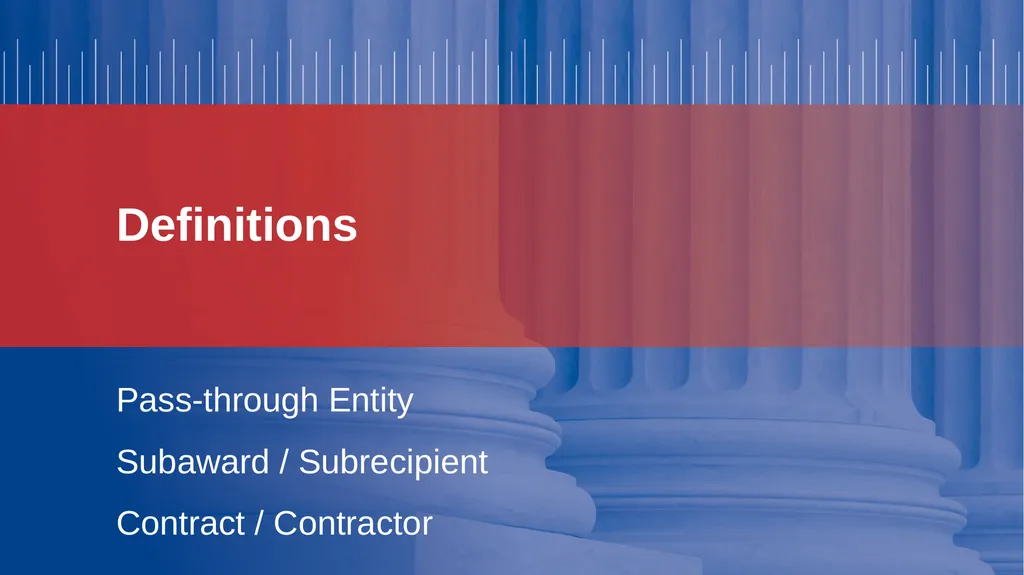 Definitions

Pass-through Entity

Subaward / Subrecipient

Contract / Contractor